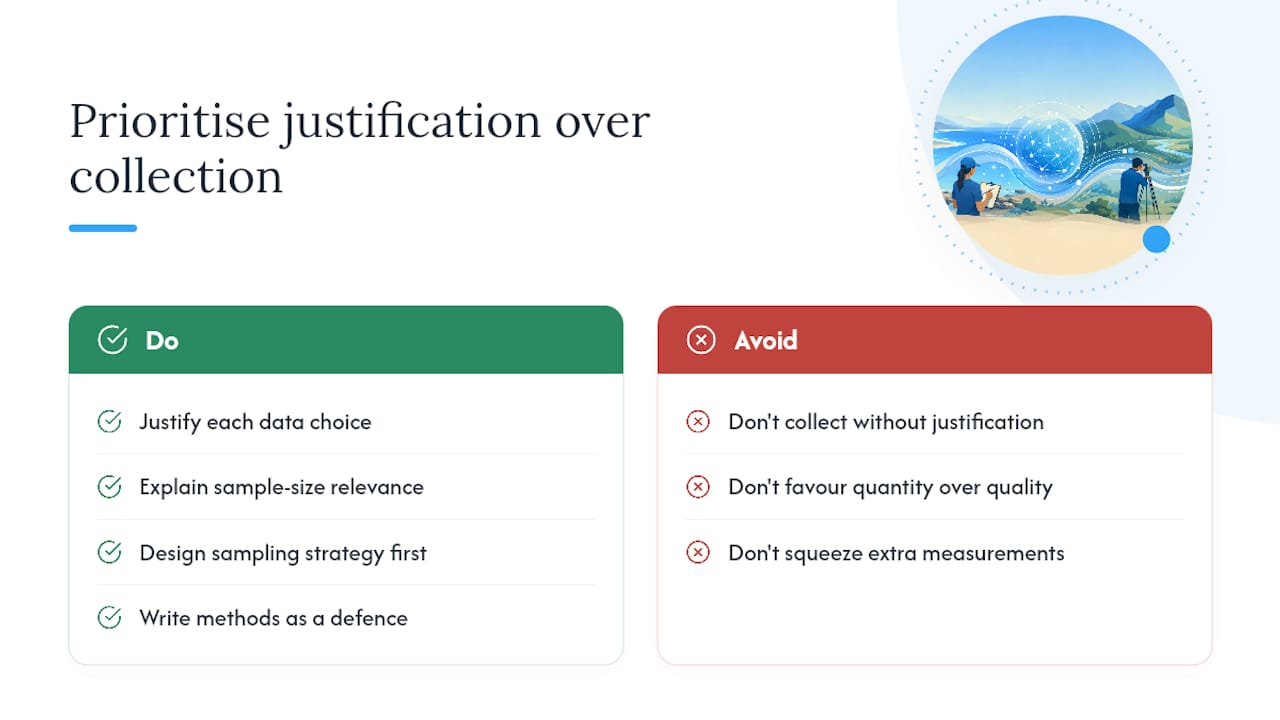 Prioritise justification over collection

Do

Justify each data choice

Explain sample-size relevance

Design sampling strategy first

Write methods as a defence

Avoid

Don't collect without justification

Don't favour quantity over quality

Don't squeeze extra measurements